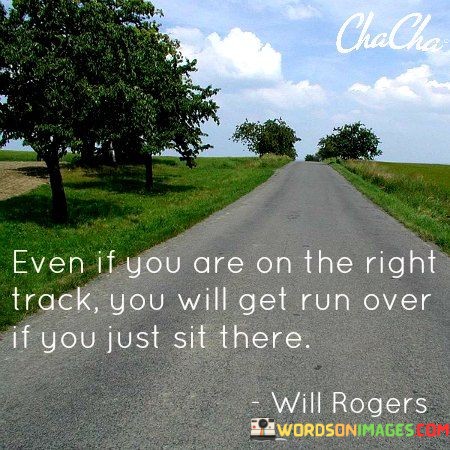 ChaCha

Even if you are on the right track, you will get run over if you just sit there.

- Will Rogers

WORDSONIMAGES.COM